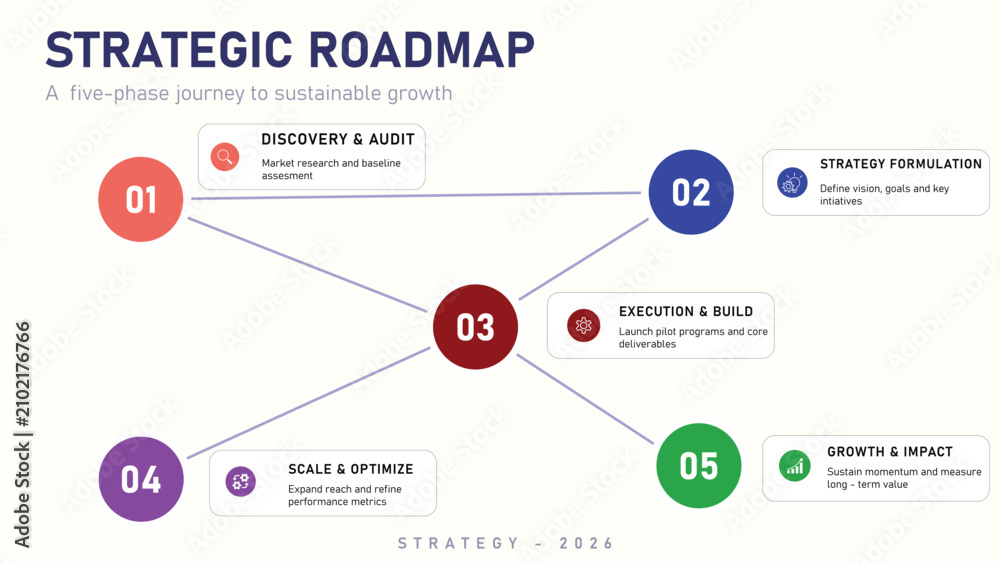 STRATEGIC ROADMAP

A five-phase journey to sustainable growth

01

DISCOVERY & AUDIT
Market research and baseline assesment

02

STRATEGY FORMULATION
Define vision, goals and key intiatives

03

EXECUTION & BUILD
Launch pilot programs and core deliverables

04

SCALE & OPTIMIZE
Expand reach and refine performance metrics

05

GROWTH & IMPACT
Sustain momentum and measure long - term value

STRATEGY - 2026

Adobe Stock | #2102176766